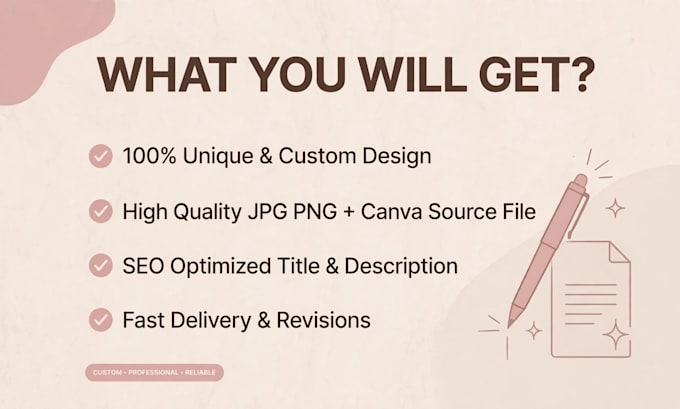 WHAT YOU WILL GET?

100% Unique & Custom Design

High Quality JPG PNG + Canva Source File

SEO Optimized Title & Description

Fast Delivery & Revisions

CUSTOM • PROFESSIONAL • RELIABLE